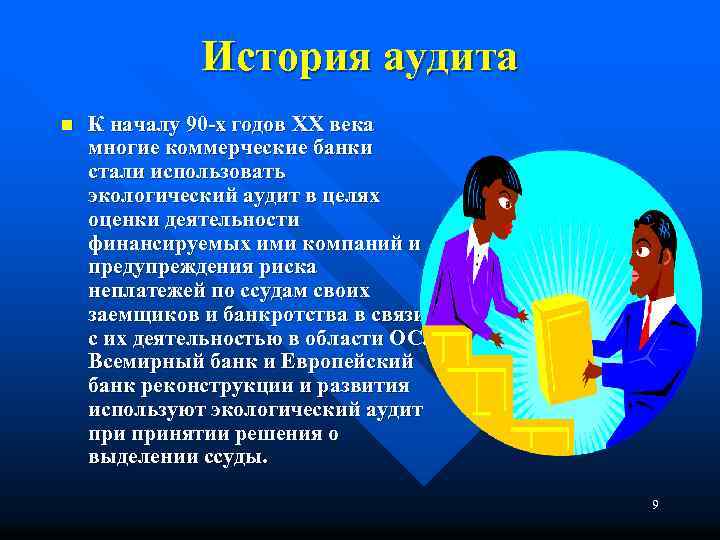 История аудита

К началу 90-х годов XX века многие коммерческие банки стали использовать экологический аудит в целях оценки деятельности финансируемых ими компаний и предупреждения риска неплатежей по ссудам своих заемщиков и банкротства в связи с их деятельностью в области ОС. Всемирный банк и Европейский банк реконструкции и развития используют экологический аудит при принятии решения о выделении ссуды.

9